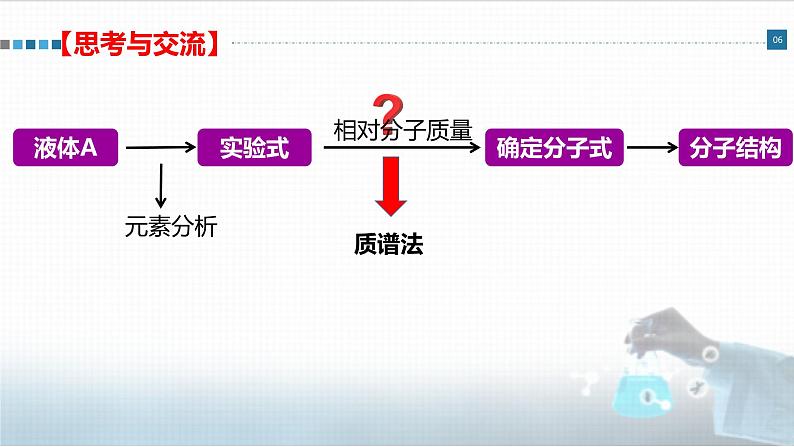 【思考与交流】

06

液体A

实验式

?

相对分子质量

确定分子式

分子结构

元素分析

质谱法